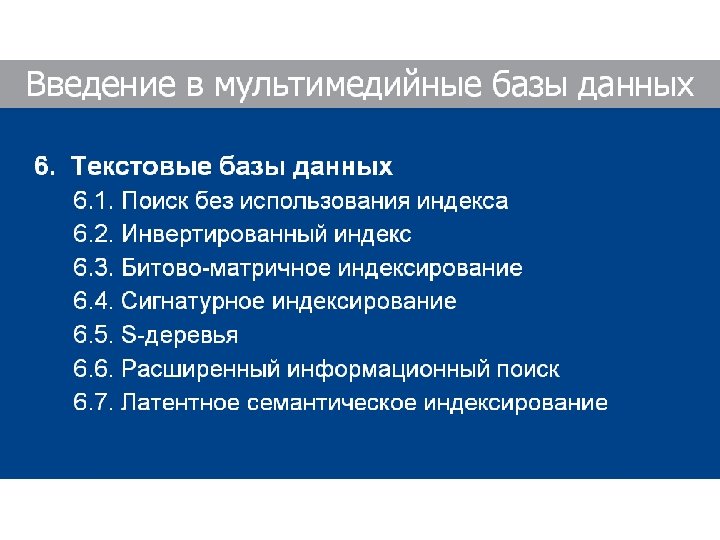 Введение в мультимедийные базы данных

6. Текстовые базы данных
6.1. Поиск без использования индекса
6.2. Инвертированный индекс
6.3. Битово-матричное индексирование
6.4. Сигнатурное индексирование
6.5. S-деревья
6.6. Расширенный информационный поиск
6.7. Латентное семантическое индексирование